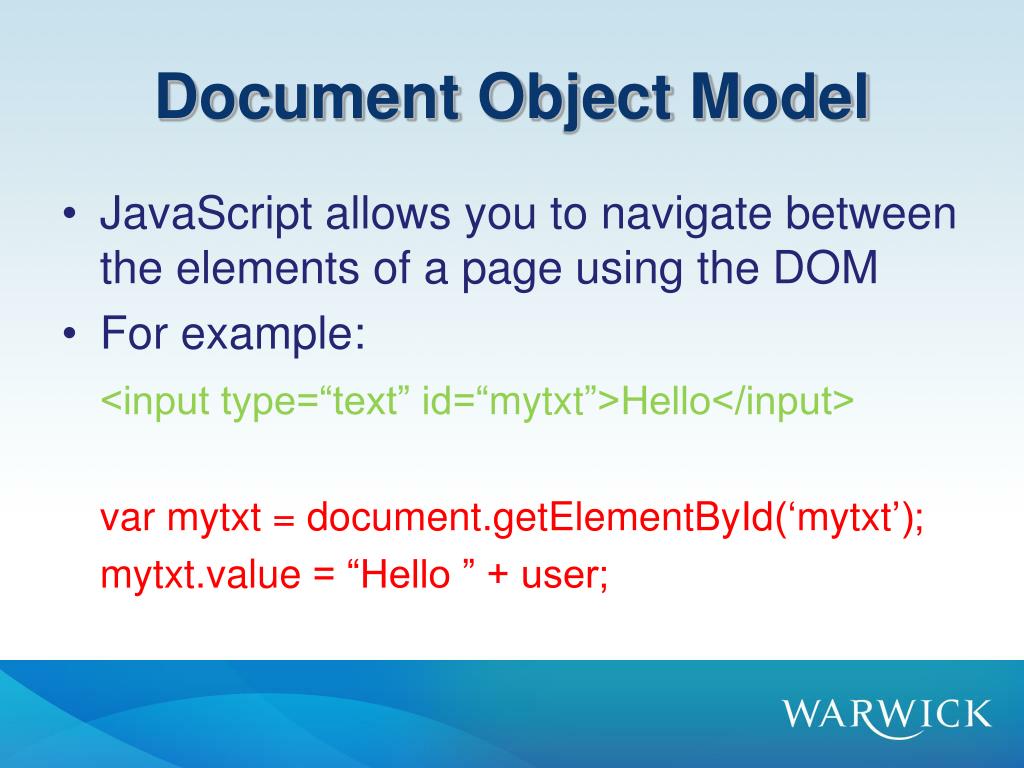 Document Object Model

• JavaScript allows you to navigate between the elements of a page using the DOM
• For example:

<input type=“text” id=“mytxt”>Hello</input>

var mytxt = document.getElementById(‘mytxt’);
mytxt.value = “Hello ” + user;

WARWICK